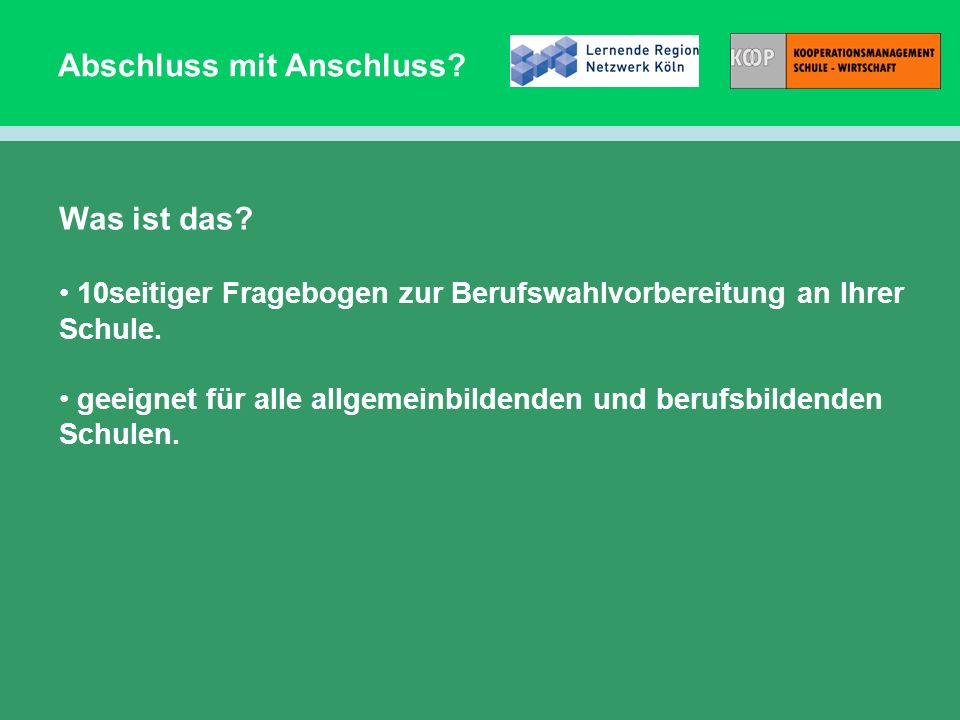 Abschluss mit Anschluss?

Lernende Region
Netzwerk Köln

KOOP
KOOPERATIONSMANAGEMENT
SCHULE - WIRTSCHAFT

Was ist das?

• 10seitiger Fragebogen zur Berufswahlvorbereitung an Ihrer Schule.

• geeignet für alle allgemeinbildenden und berufsbildenden Schulen.